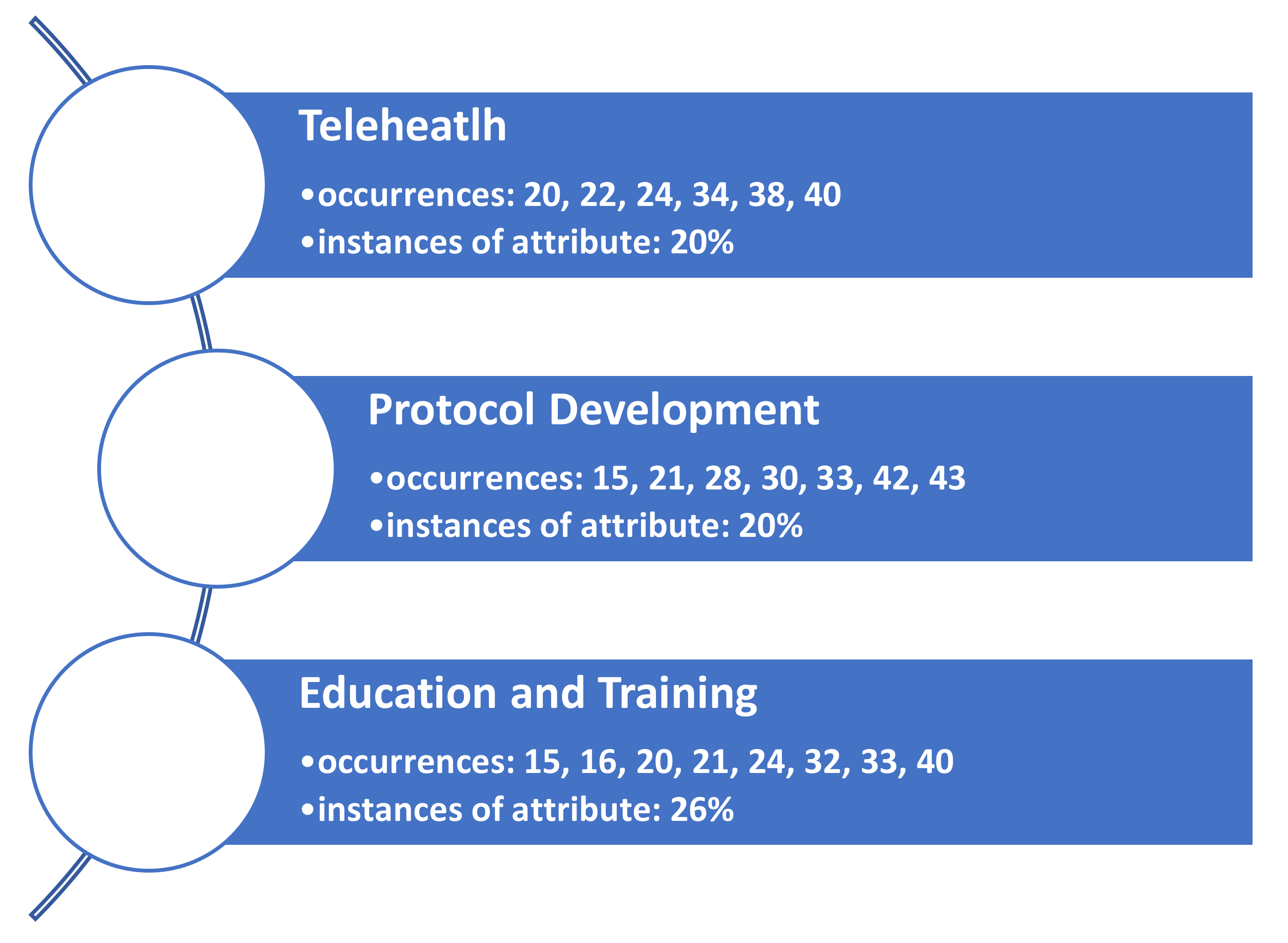 Teleheatlh

•occurrences: 20, 22, 24, 34, 38, 40
•instances of attribute: 20%

Protocol Development

•occurrences: 15, 21, 28, 30, 33, 42, 43
•instances of attribute: 20%

Education and Training

•occurrences: 15, 16, 20, 21, 24, 32, 33, 40
•instances of attribute: 26%